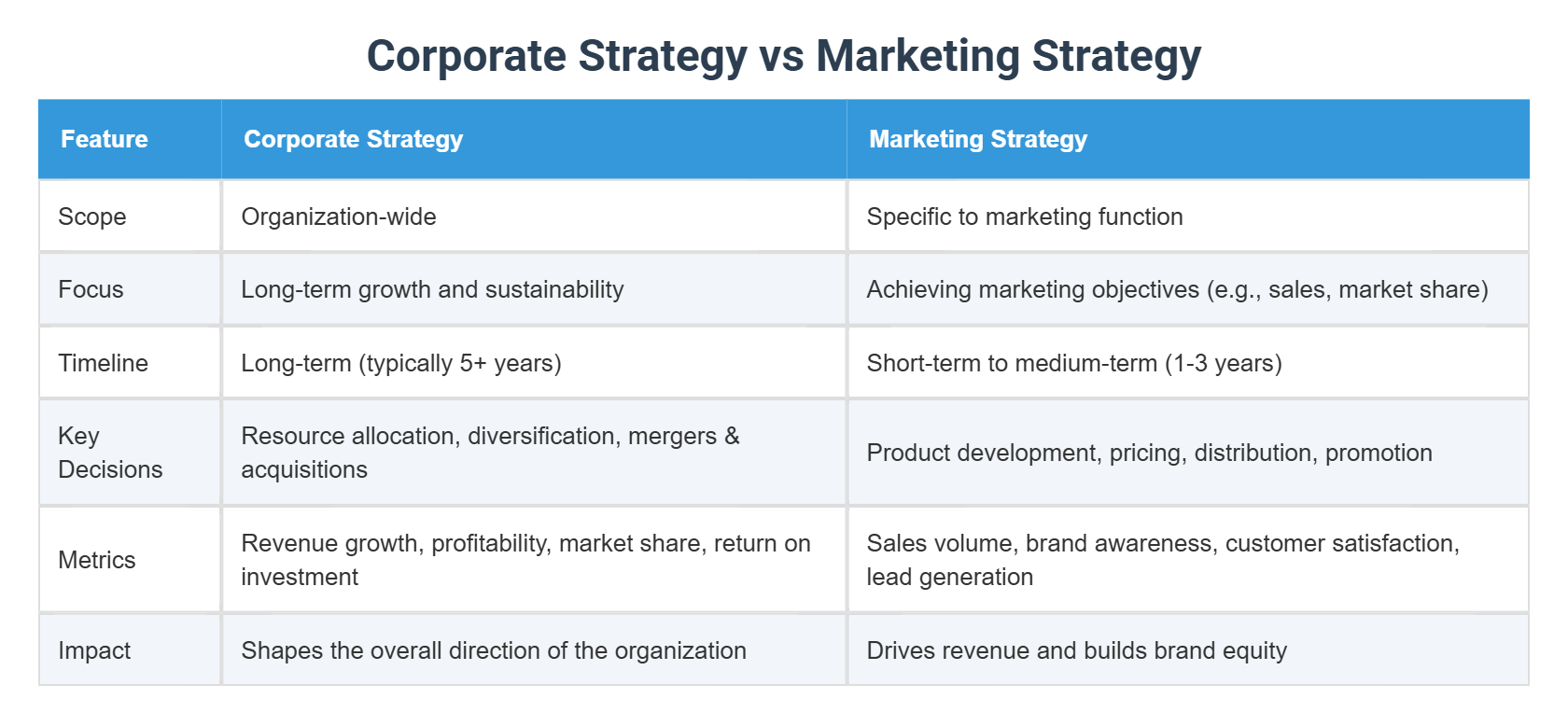 Corporate Strategy vs Marketing Strategy

| Feature | Corporate Strategy | Marketing Strategy |
|---|---|---|
| Scope | Organization-wide | Specific to marketing function |
| Focus | Long-term growth and sustainability | Achieving marketing objectives (e.g., sales, market share) |
| Timeline | Long-term (typically 5+ years) | Short-term to medium-term (1-3 years) |
| Key Decisions | Resource allocation, diversification, mergers & acquisitions | Product development, pricing, distribution, promotion |
| Metrics | Revenue growth, profitability, market share, return on investment | Sales volume, brand awareness, customer satisfaction, lead generation |
| Impact | Shapes the overall direction of the organization | Drives revenue and builds brand equity |